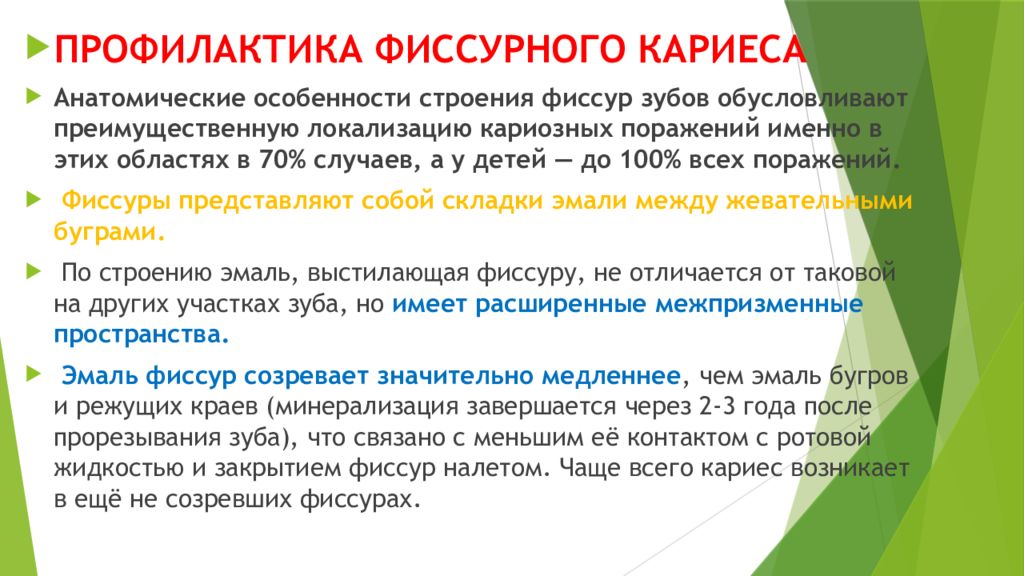 ПРОФИЛАКТИКА ФИССУРНОГО КАРИЕСА

Анатомические особенности строения фиссур зубов обусловливают преимущественную локализацию кариозных поражений именно в этих областях в 70% случаев, а у детей — до 100% всех поражений.

Фиссуры представляют собой складки эмали между жевательными буграми.

По строению эмаль, выстилающая фиссуру, не отличается от таковой на других участках зуба, но имеет расширенные межпризменные пространства.

Эмаль фиссур созревает значительно медленнее, чем эмаль бугров и режущих краев (минерализация завершается через 2-3 года после прорезывания зуба), что связано с меньшим её контактом с ротовой жидкостью и закрытием фиссур налетом. Чаще всего кариес возникает в ещё не созревших фиссурах.